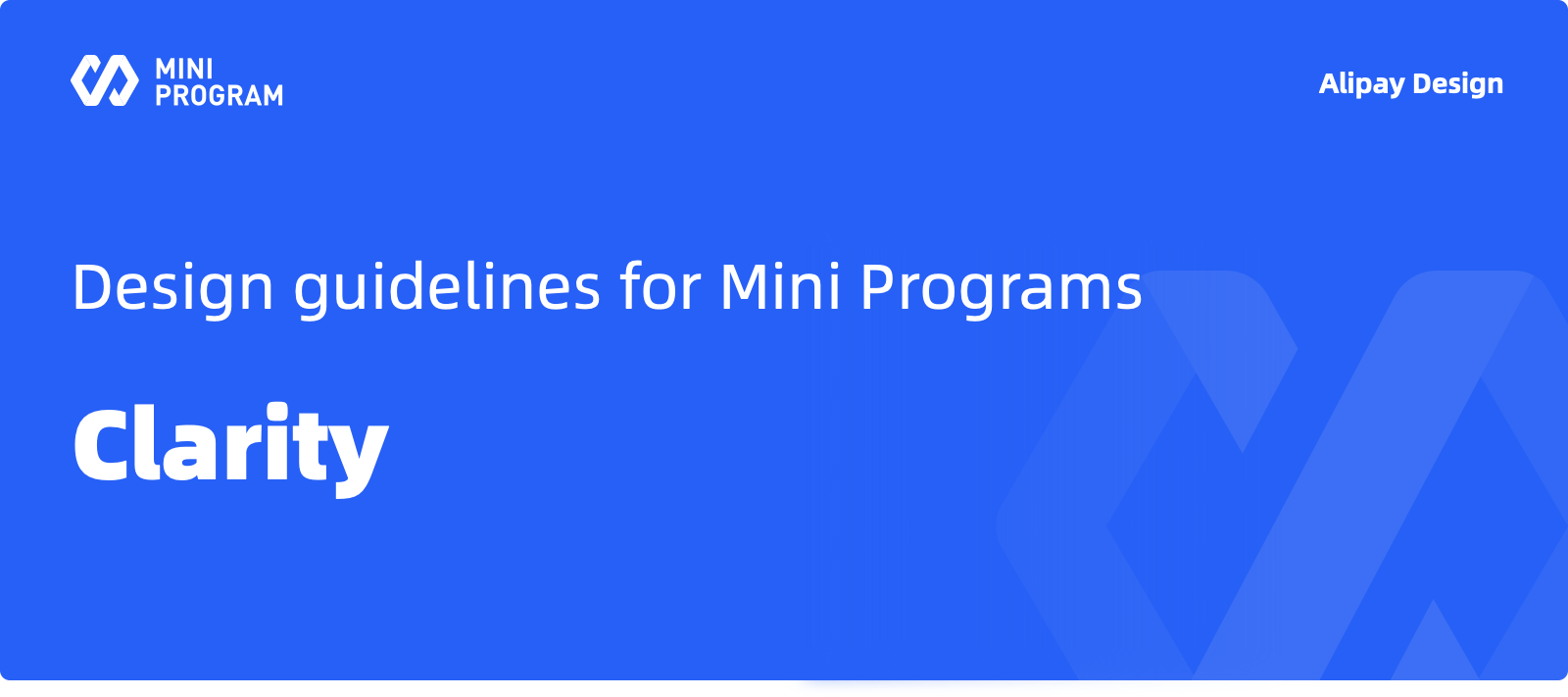 MINI PROGRAM

Alipay Design

Design guidelines for Mini Programs

Clarity